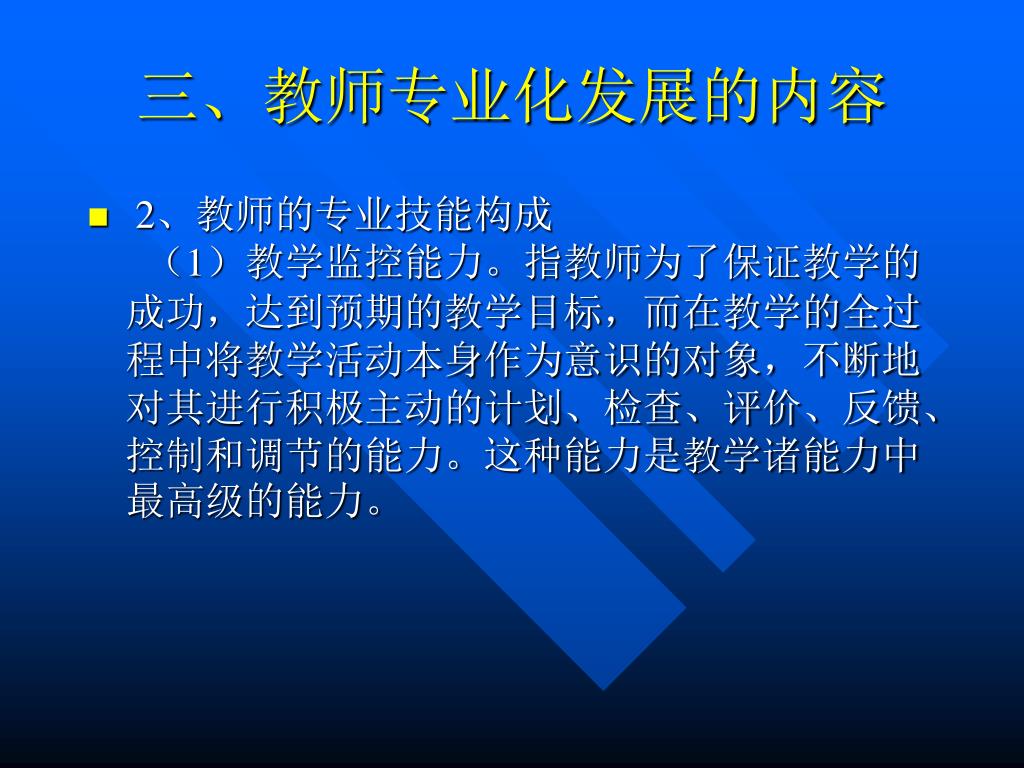 三、教师专业化发展的内容

2、教师的专业技能构成

（1）教学监控能力。指教师为了保证教学的成功，达到预期的教学目标，而在教学的全过程中将教学活动本身作为意识的对象，不断地对其进行积极主动的计划、检查、评价、反馈、控制和调节的能力。这种能力是教学诸能力中最高级的能力。